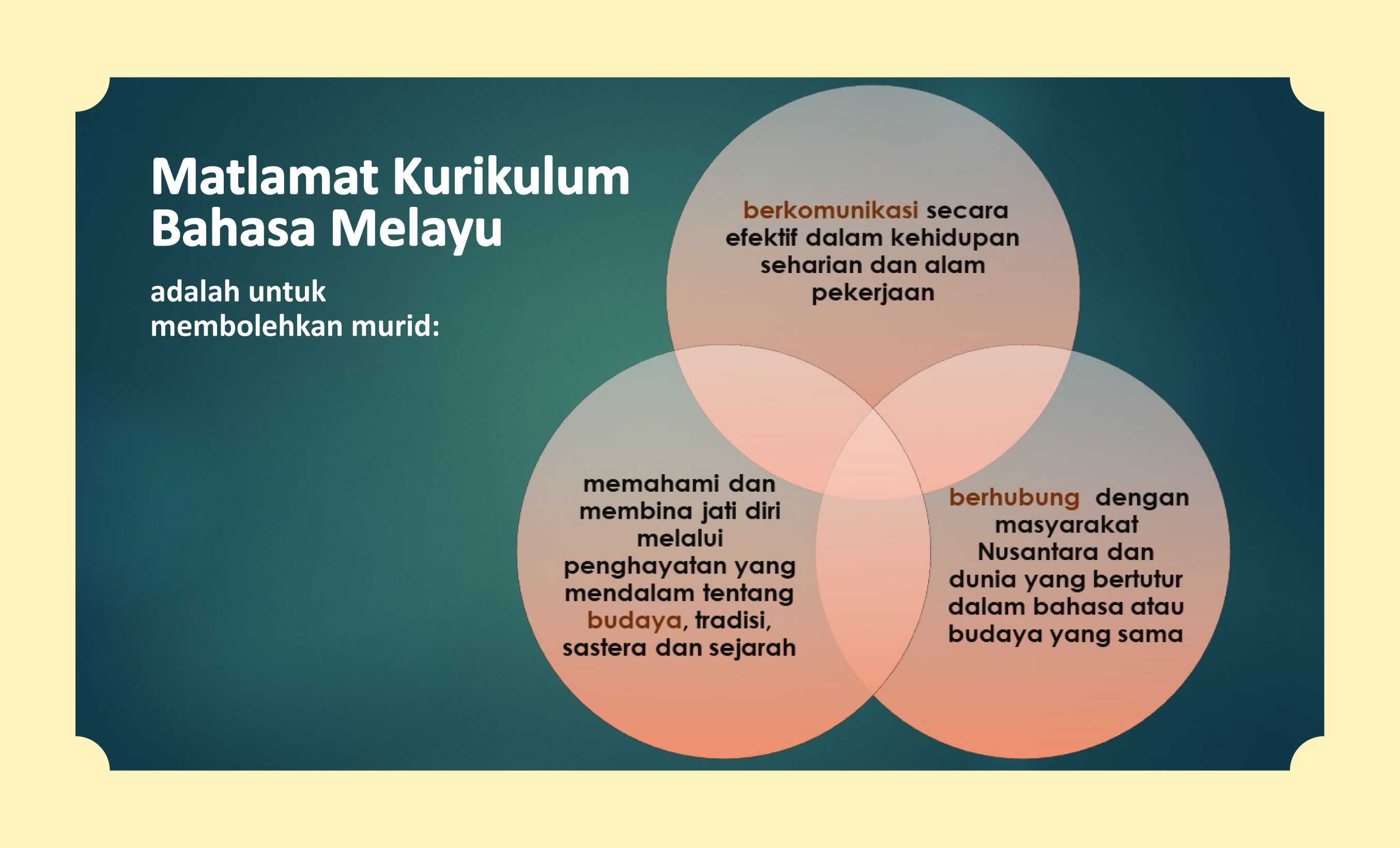 Matlamat Kurikulum Bahasa Melayu

adalah untuk membolehkan murid:

berkomunikasi secara efektif dalam kehidupan seharian dan alam pekerjaan

memahami dan membina jati diri melalui penghayatan yang mendalam tentang budaya, tradisi, sastera dan sejarah

berhubung dengan masyarakat Nusantara dan dunia yang bertutur dalam bahasa atau budaya yang sama